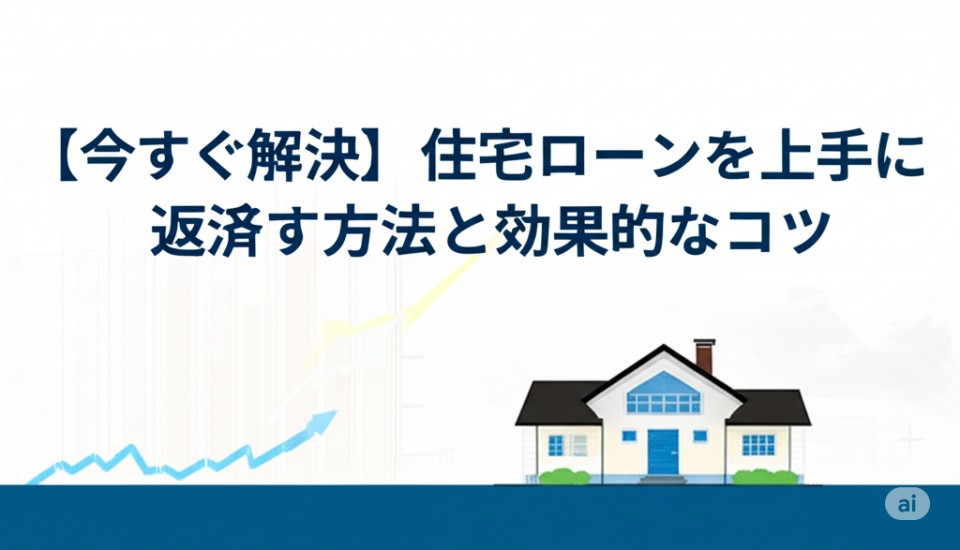 【今すぐ解決】住宅ローンを上手に返済す方法と効果的なコツ

ai